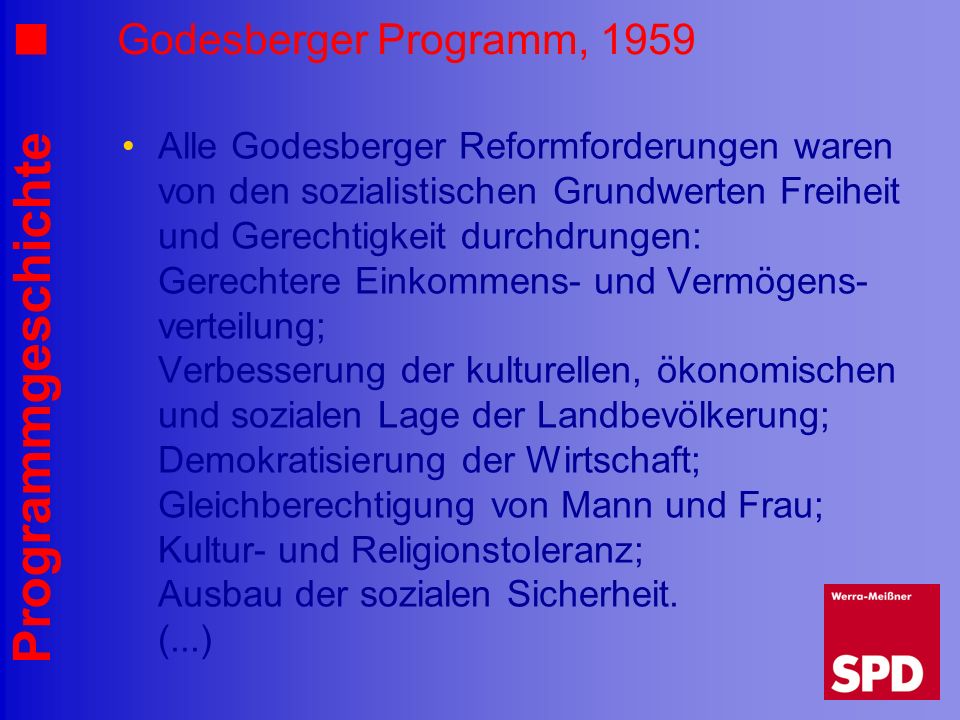 Programmgeschichte

Godesberger Programm, 1959

• Alle Godesberger Reformforderungen waren von den sozialistischen Grundwerten Freiheit und Gerechtigkeit durchdrungen:
Gerechtere Einkommens- und Vermögensverteilung;
Verbesserung der kulturellen, ökonomischen und sozialen Lage der Landbevölkerung;
Demokratisierung der Wirtschaft;
Gleichberechtigung von Mann und Frau;
Kultur- und Religionstoleranz;
Ausbau der sozialen Sicherheit.
(...)

Werra-Meißner
SPD